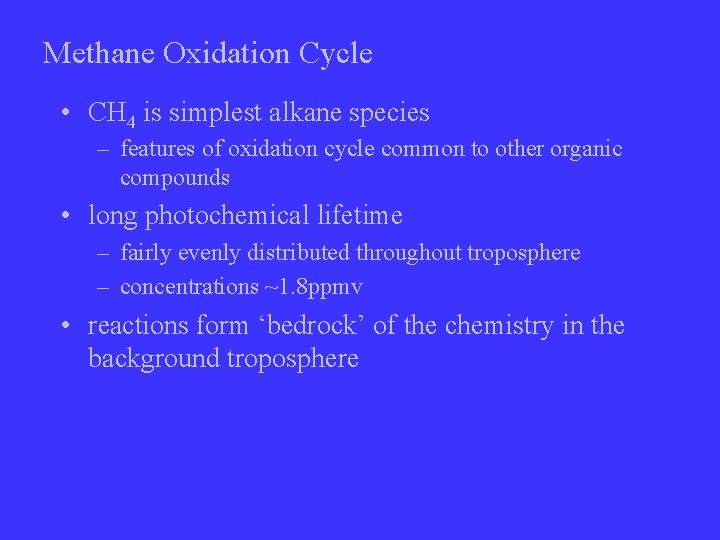 Methane Oxidation Cycle

• $CH_4$ is simplest alkane species
– features of oxidation cycle common to other organic compounds
• long photochemical lifetime
– fairly evenly distributed throughout troposphere
– concentrations ~1.8ppmv
• reactions form ‘bedrock’ of the chemistry in the background troposphere